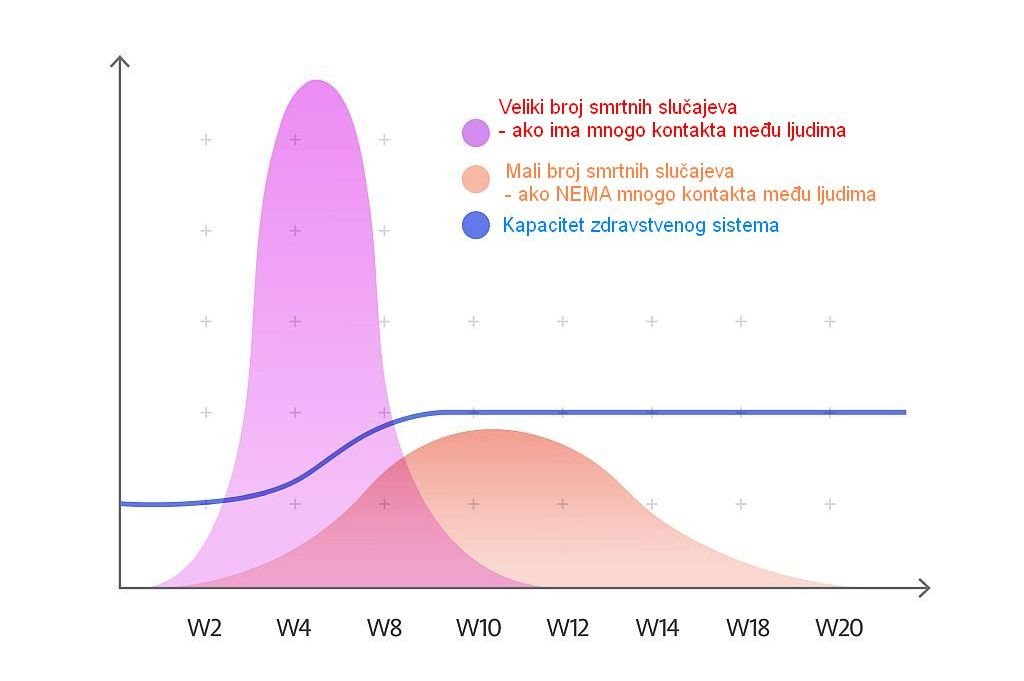 Veliki broj smrtnih slučajeva
- ako ima mnogo kontakta među ljudima

Mali broj smrtnih slučajeva
- ako NEMA mnogo kontakta među ljudima

Kapacitet zdravstvenog sistema

W2 W4 W8 W10 W12 W14 W18 W20